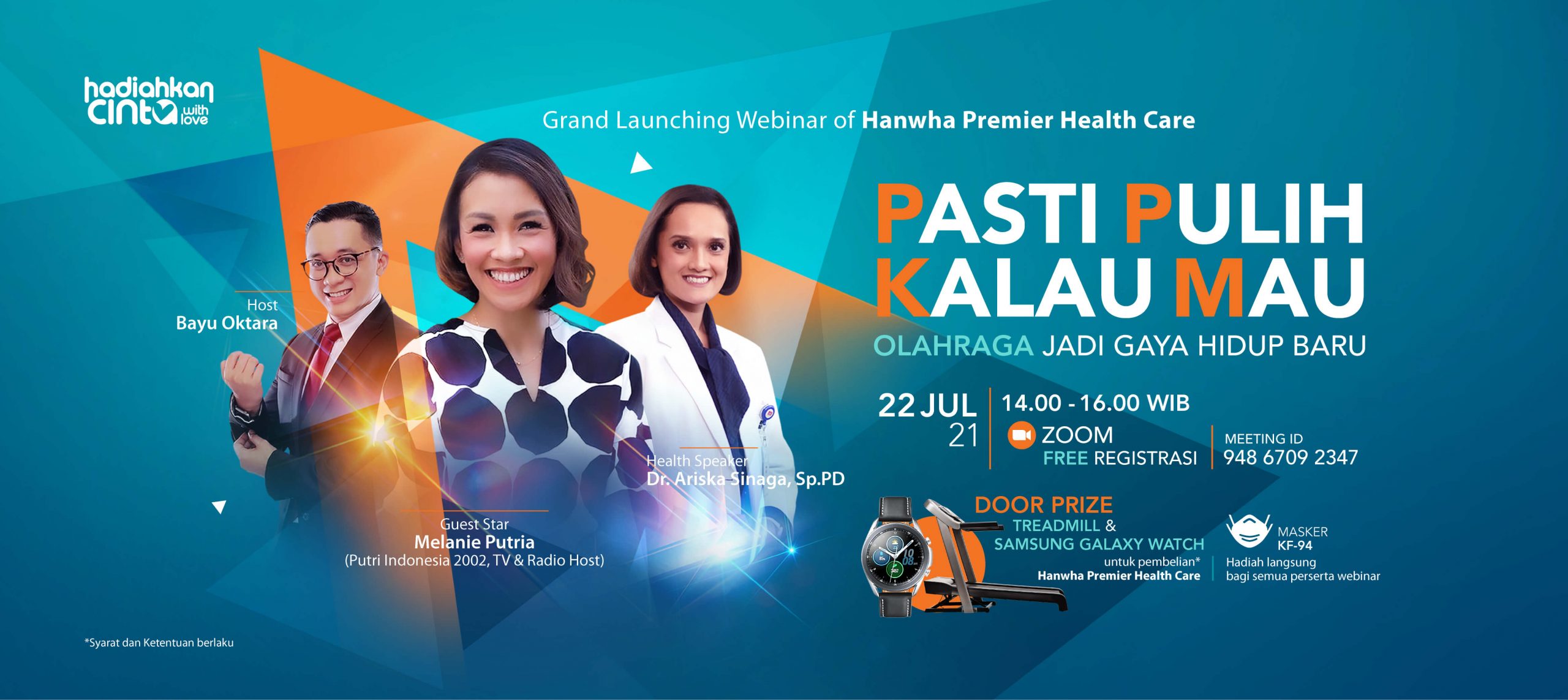 hadiahkan cinta with love

Grand Launching Webinar of Hanwha Premier Health Care

Host
Bayu Oktara

Guest Star
Melanie Putria
(Putri Indonesia 2002, TV & Radio Host)

Health Speaker
Dr. Ariska Sinaga, Sp.PD

PASTI PULIH KALAU MAU
OLAHRAGA JADI GAYA HIDUP BARU

22 JUL 21
14.00 - 16.00 WIB
ZOOM
FREE REGISTRASI
MEETING ID
948 6709 2347

DOOR PRIZE
TREADMILL &
SAMSUNG GALAXY WATCH
untuk pembelian*
Hanwha Premier Health Care

MASKER
KF-94
Hadiah langsung
bagi semua perserta webinar

*Syarat dan Ketentuan berlaku